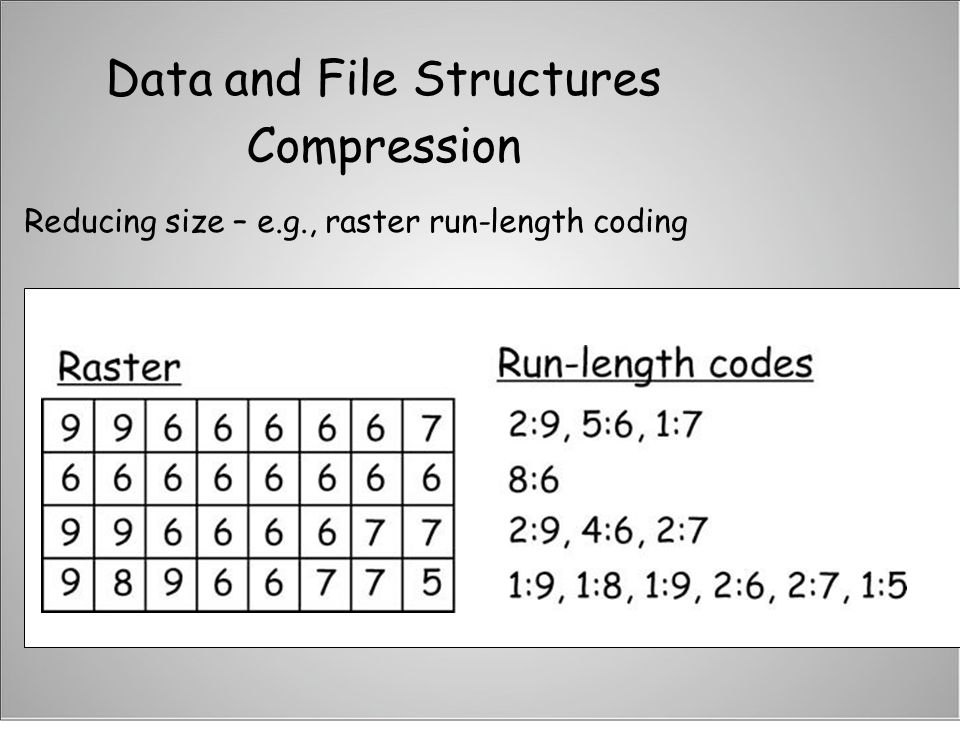 Data and File Structures
Compression

Reducing size – e.g., raster run-length coding

Raster

| 9 | 9 | 6 | 6 | 6 | 6 | 6 | 7 |
|---|---|---|---|---|---|---|---|
| 6 | 6 | 6 | 6 | 6 | 6 | 6 | 6 |
| 9 | 9 | 6 | 6 | 6 | 6 | 7 | 7 |
| 9 | 8 | 9 | 6 | 6 | 7 | 7 | 5 |

Run-length codes

2:9, 5:6, 1:7
8:6
2:9, 4:6, 2:7
1:9, 1:8, 1:9, 2:6, 2:7, 1:5